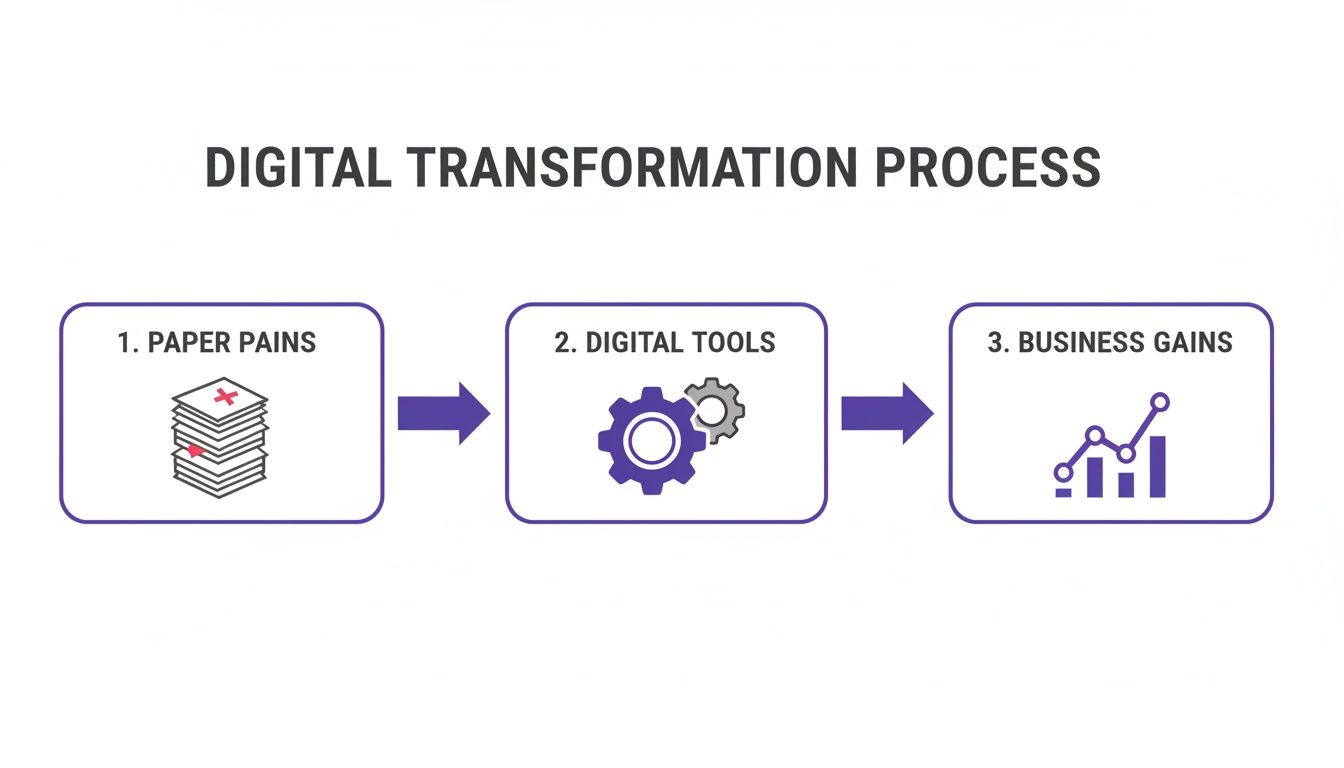 DIGITAL TRANSFORMATION PROCESS

1. PAPER PAINS

2. DIGITAL TOOLS

3. BUSINESS GAINS